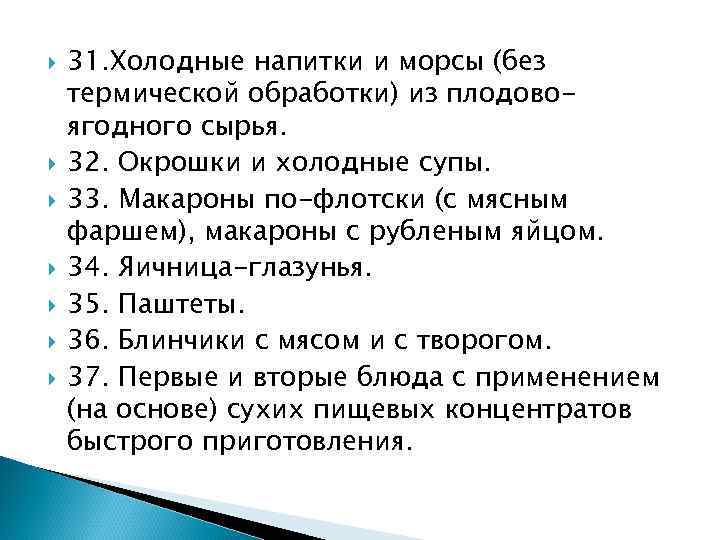 31.Холодные напитки и морсы (без термической обработки) из плодово-ягодного сырья.

32. Окрошки и холодные супы.

33. Макароны по-флотски (с мясным фаршем), макароны с рубленым яйцом.

34. Яичница-глазунья.

35. Паштеты.

36. Блинчики с мясом и с творогом.

37. Первые и вторые блюда с применением (на основе) сухих пищевых концентратов быстрого приготовления.